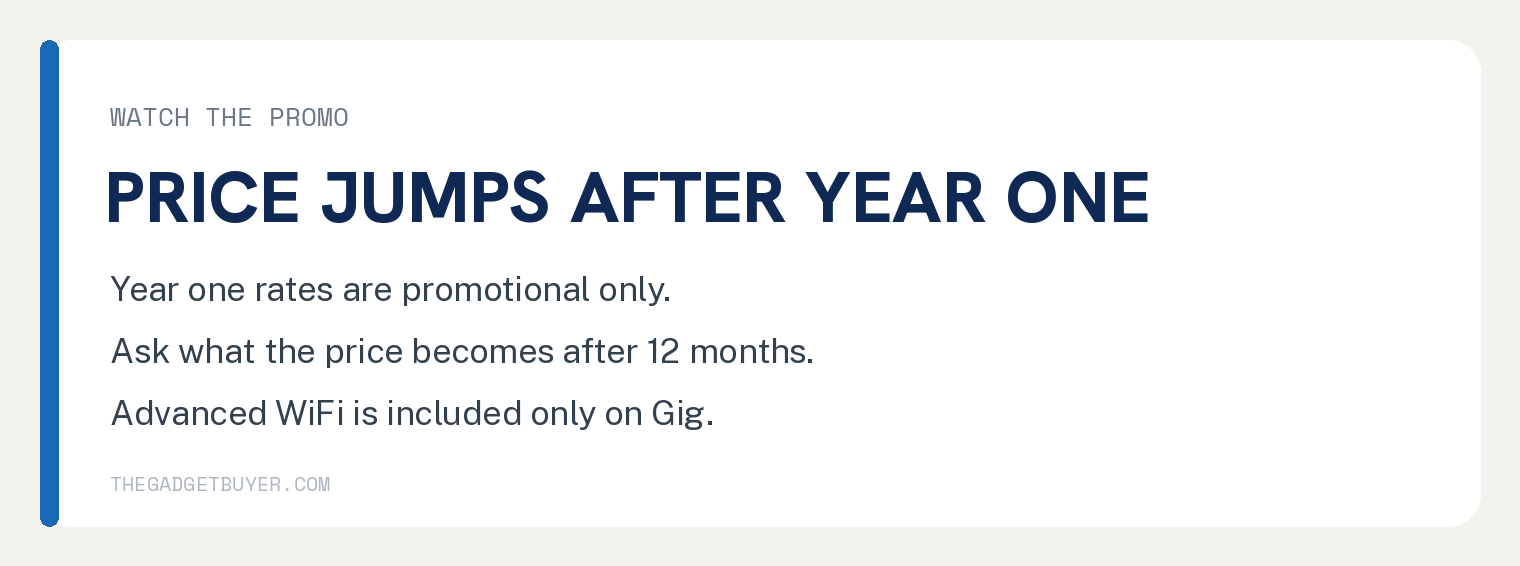 WATCH THE PROMO

PRICE JUMPS AFTER YEAR ONE

Year one rates are promotional only.

Ask what the price becomes after 12 months.

Advanced WiFi is included only on Gig.

THEGADGETBUYER.COM